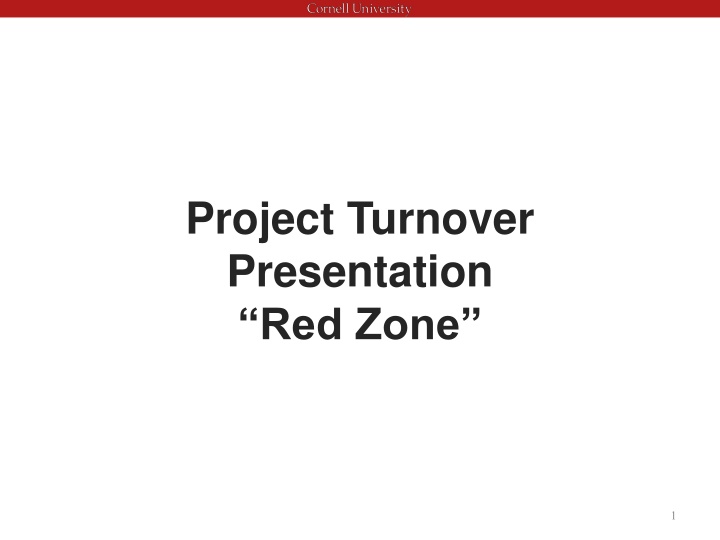 Cornell University

Project Turnover Presentation
“Red Zone”

1